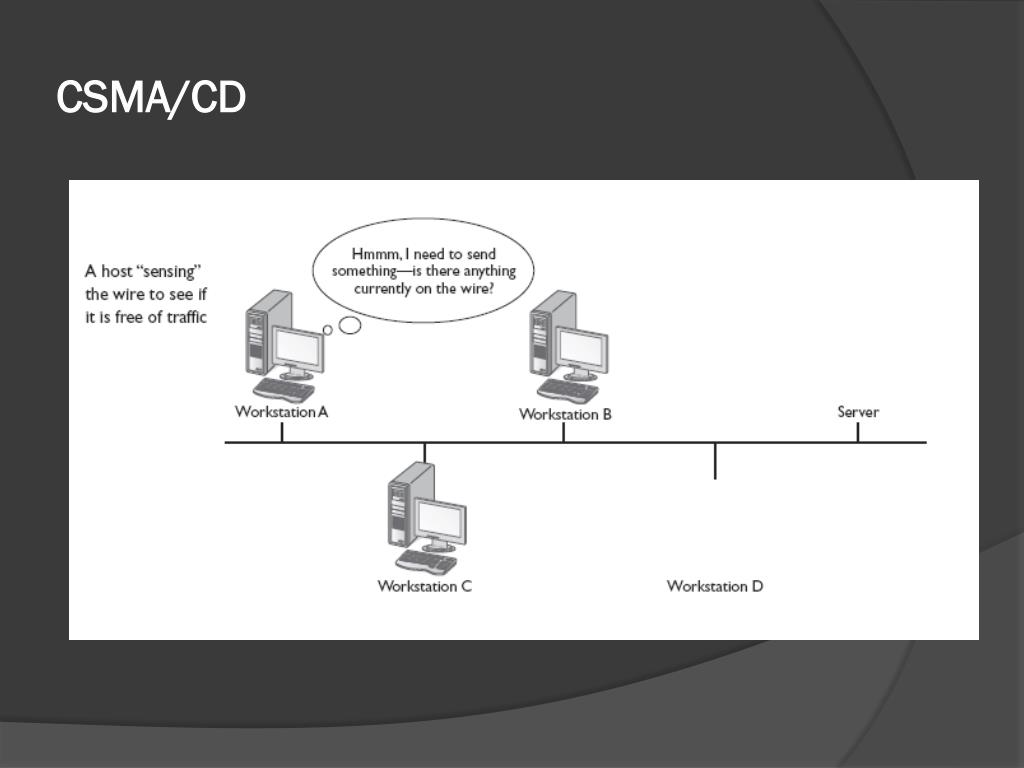 CSMA/CD

A host "sensing" the wire to see if it is free of traffic

Hmmm, I need to send something—is there anything currently on the wire?

Workstation A

Workstation B

Server

Workstation C

Workstation D